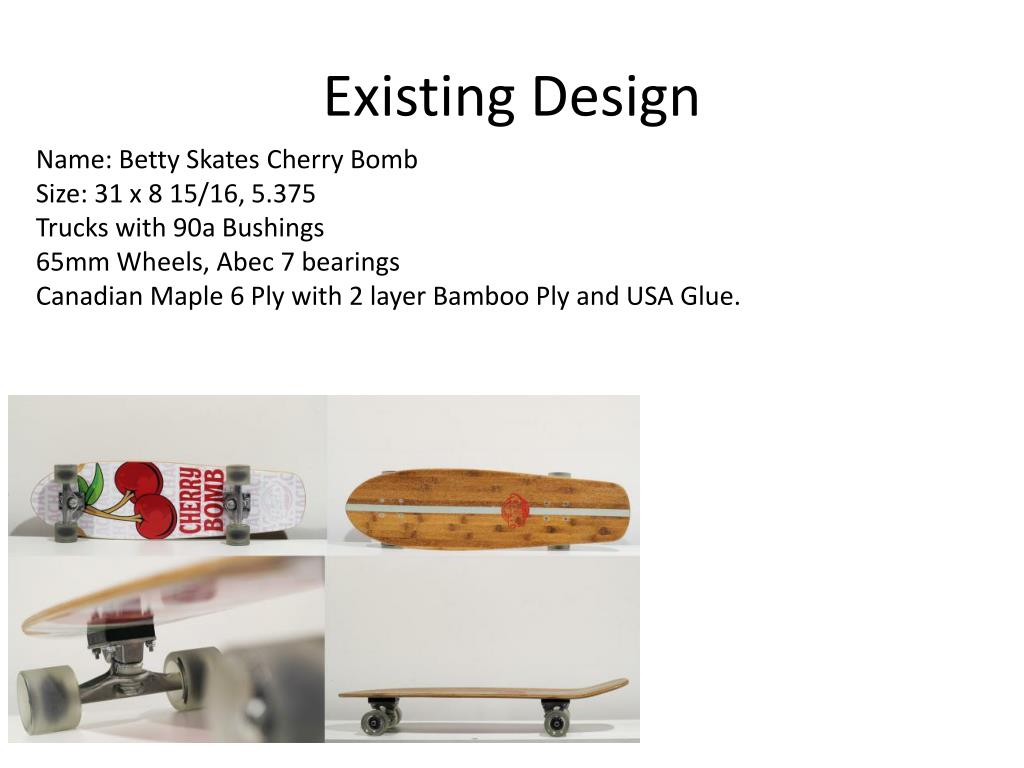 Existing Design

Name: Betty Skates Cherry Bomb
Size: 31 x 8 15/16, 5.375
Trucks with 90a Bushings
65mm Wheels, Abec 7 bearings
Canadian Maple 6 Ply with 2 layer Bamboo Ply and USA Glue.

CHERRY BOMB